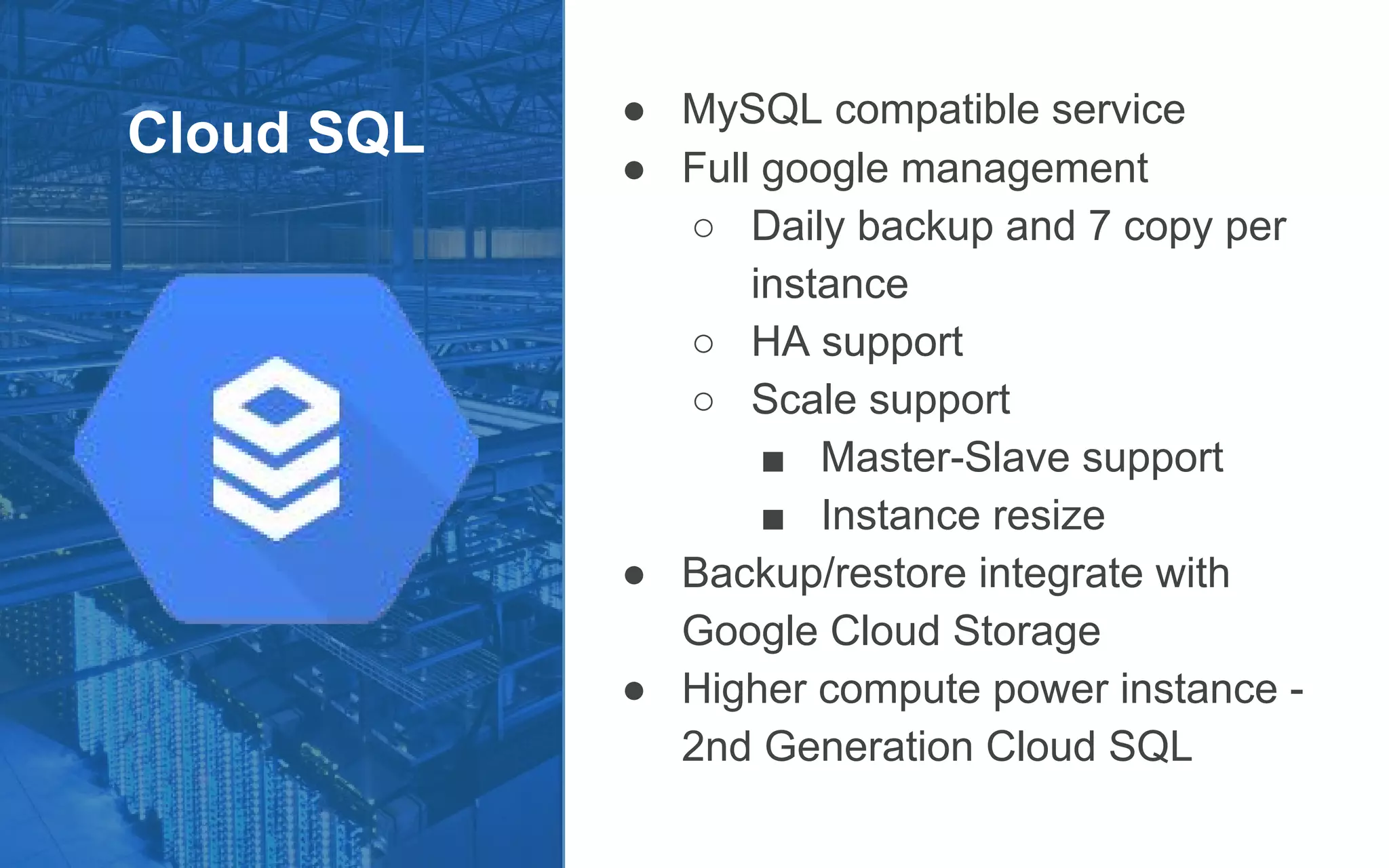 Cloud SQL

● MySQL compatible service
● Full google management
○ Daily backup and 7 copy per instance
○ HA support
○ Scale support
■ Master-Slave support
■ Instance resize
● Backup/restore integrate with Google Cloud Storage
● Higher compute power instance - 2nd Generation Cloud SQL